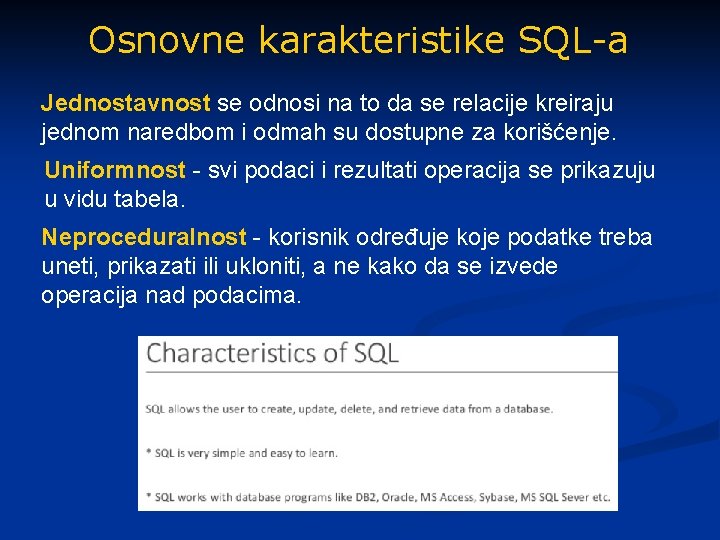 Osnovne karakteristike SQL-a

Jednostavnost se odnosi na to da se relacije kreiraju jednom naredbom i odmah su dostupne za korišćenje.

Uniformnost - svi podaci i rezultati operacija se prikazuju u vidu tabela.

Neproceduralnost - korisnik određuje koje podatke treba uneti, prikazati ili ukloniti, a ne kako da se izvede operacija nad podacima.

Characteristics of SQL

SQL allows the user to create, update, delete, and retrieve data from a database.

* SQL is very simple and easy to learn.

* SQL works with database programs like DB2, Oracle, MS Access, Sybase, MS SQL Sever etc.